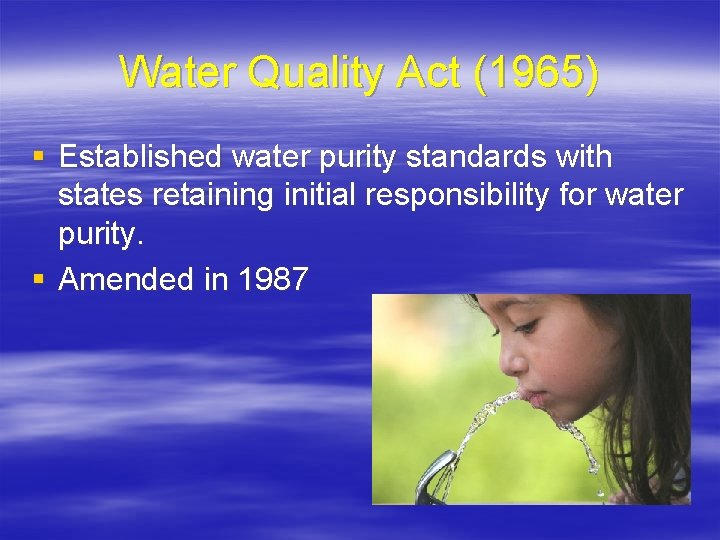 Water Quality Act (1965)

▪ Established water purity standards with states retaining initial responsibility for water purity.
▪ Amended in 1987